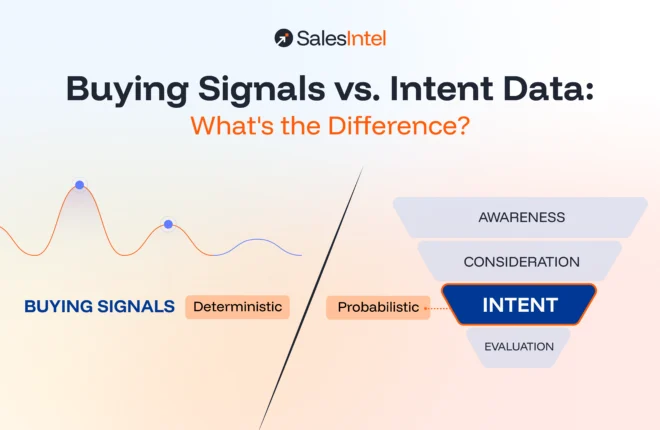 SalesIntel

Buying Signals vs. Intent Data:
What's the Difference?

BUYING SIGNALS
Deterministic

Probabilistic

AWARENESS
CONSIDERATION
INTENT
EVALUATION